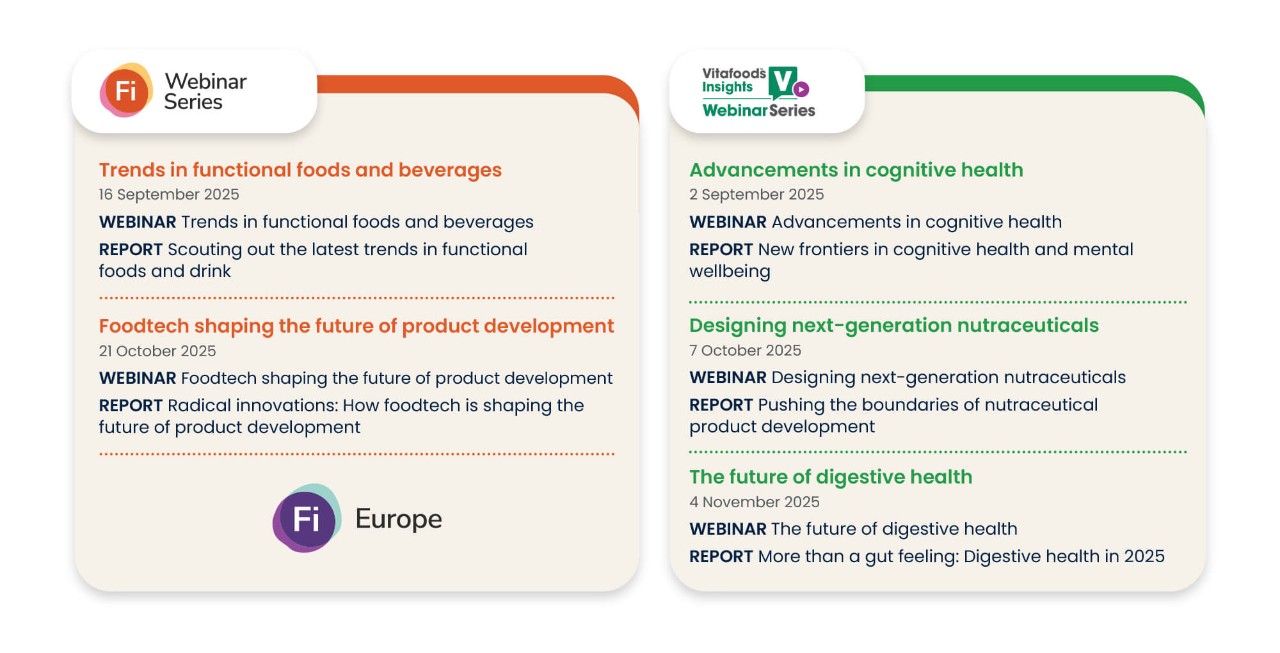 Fi Webinar Series

Trends in functional foods and beverages
16 September 2025
WEBINAR Trends in functional foods and beverages
REPORT Scouting out the latest trends in functional foods and drink

Foodtech shaping the future of product development
21 October 2025
WEBINAR Foodtech shaping the future of product development
REPORT Radical innovations: How foodtech is shaping the future of product development

Fi Europe

Vitafoods Insights V Webinar Series

Advancements in cognitive health
2 September 2025
WEBINAR Advancements in cognitive health
REPORT New frontiers in cognitive health and mental wellbeing

Designing next-generation nutraceuticals
7 October 2025
WEBINAR Designing next-generation nutraceuticals
REPORT Pushing the boundaries of nutraceutical product development

The future of digestive health
4 November 2025
WEBINAR The future of digestive health
REPORT More than a gut feeling: Digestive health in 2025